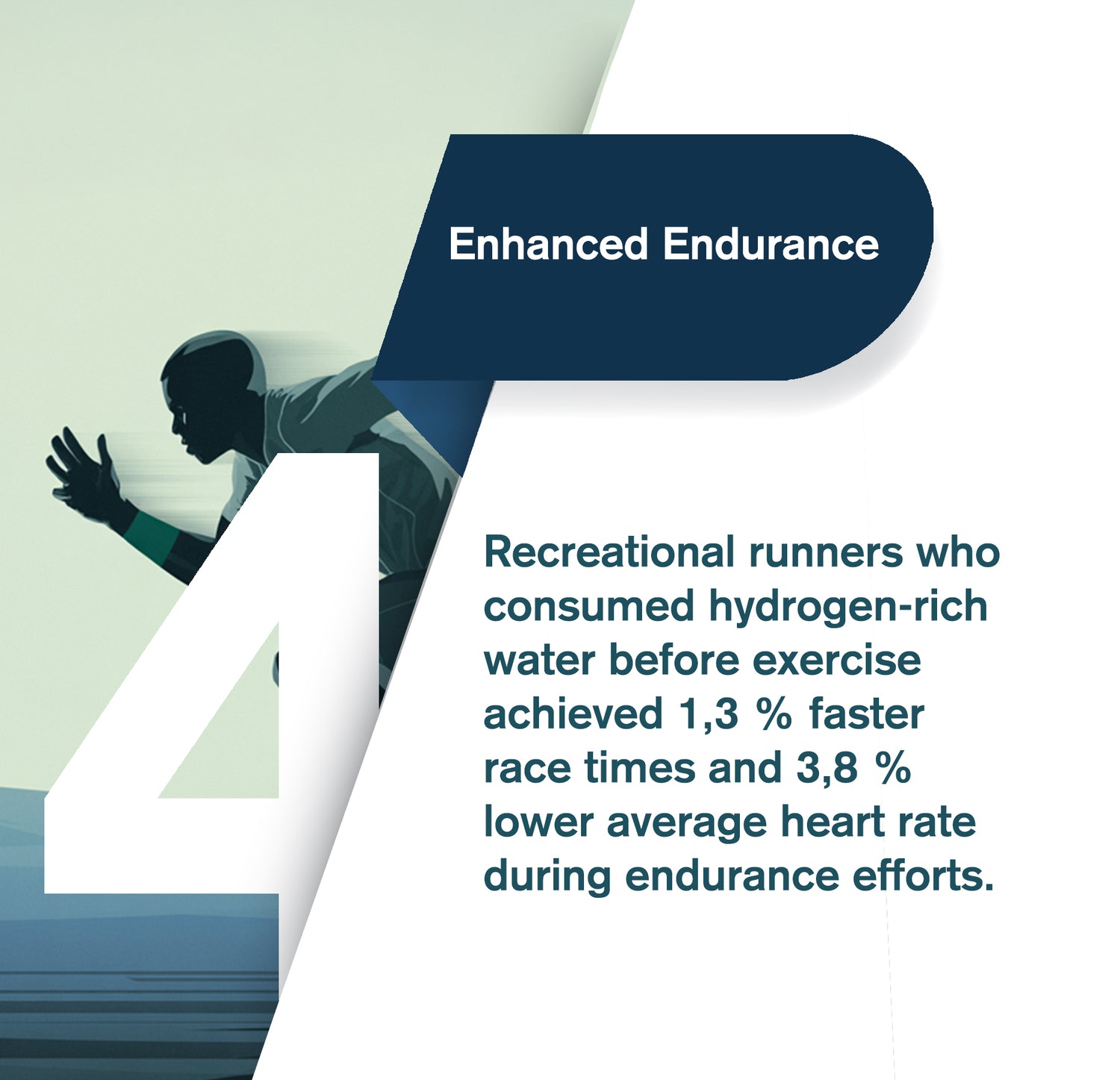 Enhanced Endurance

4

Recreational runners who consumed hydrogen-rich water before exercise achieved 1,3 % faster race times and 3,8 % lower average heart rate during endurance efforts.